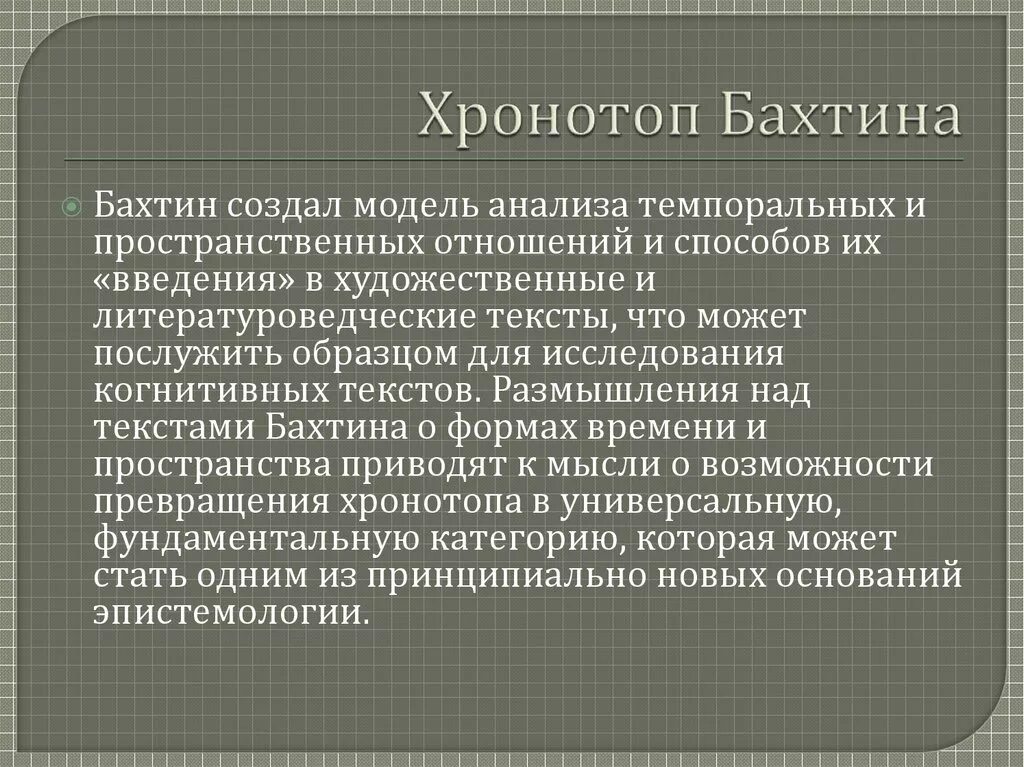 Хронотоп Бахтина

Бахтин создал модель анализа темпоральных и пространственных отношений и способов их «введения» в художественные и литературоведческие тексты, что может послужить образцом для исследования когнитивных текстов. Размышления над текстами Бахтина о формах времени и пространства приводят к мысли о возможности превращения хронотопа в универсальную, фундаментальную категорию, которая может стать одним из принципиально новых оснований эпистемологии.